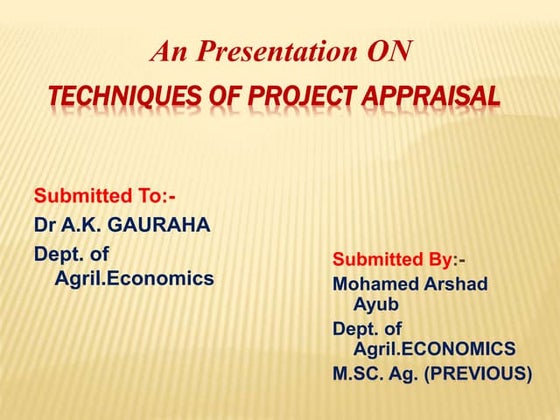 An Presentation ON
TECHNIQUES OF PROJECT APPRAISAL

Submitted To:-
Dr A.K. GAURAHA
Dept. of Agril.Economics

Submitted By:-
Mohamed Arshad Ayub
Dept. of Agril.ECONOMICS
M.SC. Ag. (PREVIOUS)